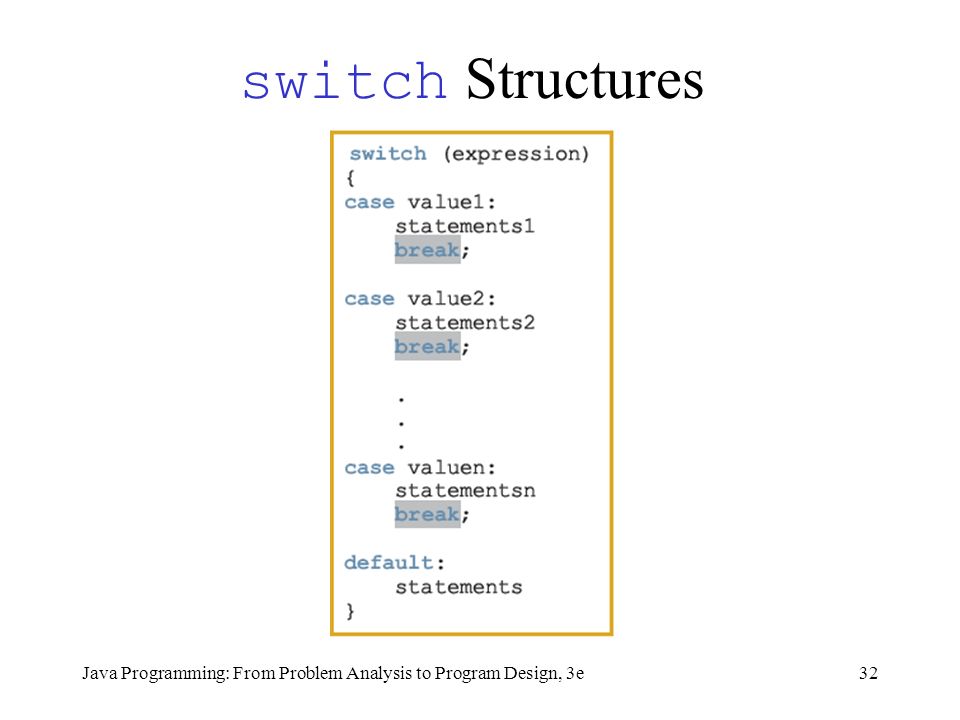 switch Structures

switch (expression)
{
case value1:
    statements1
    break;

case value2:
    statements2
    break;

    .
    .
    .
case valuen:
    statementsn
    break;

default:
    statements
}

Java Programming: From Problem Analysis to Program Design, 3e

32